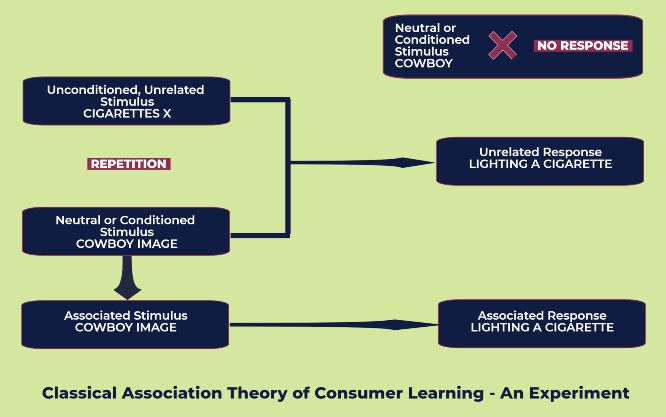 Neutral or Conditioned Stimulus COWBOY

NO RESPONSE

Unconditioned, Unrelated Stimulus CIGARETTES X

REPETITION

Unrelated Response LIGHTING A CIGARETTE

Neutral or Conditioned Stimulus COWBOY IMAGE

Associated Stimulus COWBOY IMAGE

Associated Response LIGHTING A CIGARETTE

Classical Association Theory of Consumer Learning - An Experiment